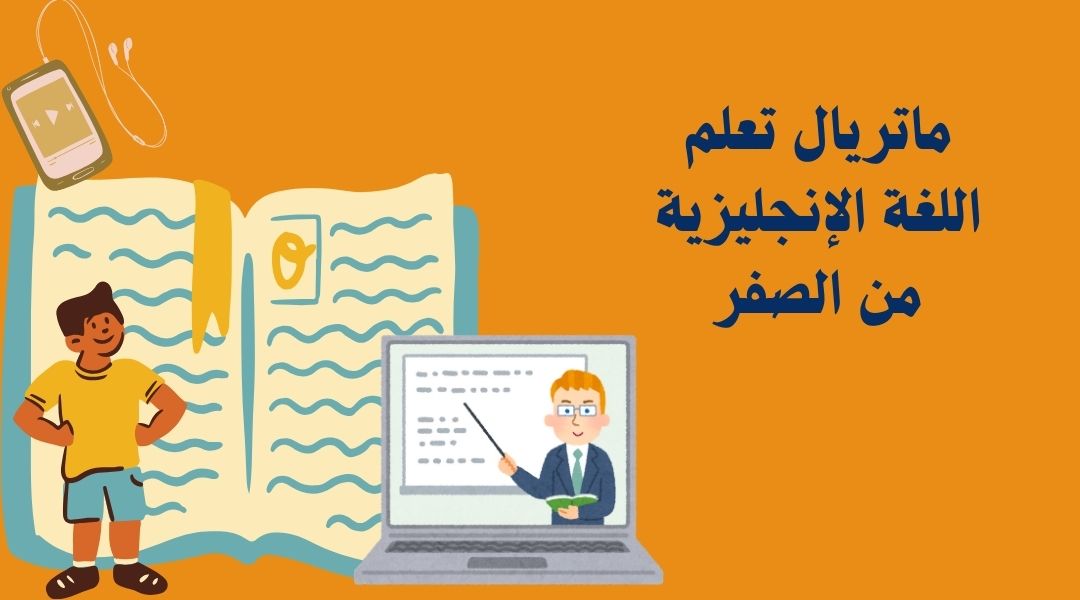 ماتريال تعلم
اللغة الإنجليزية
من الصفر